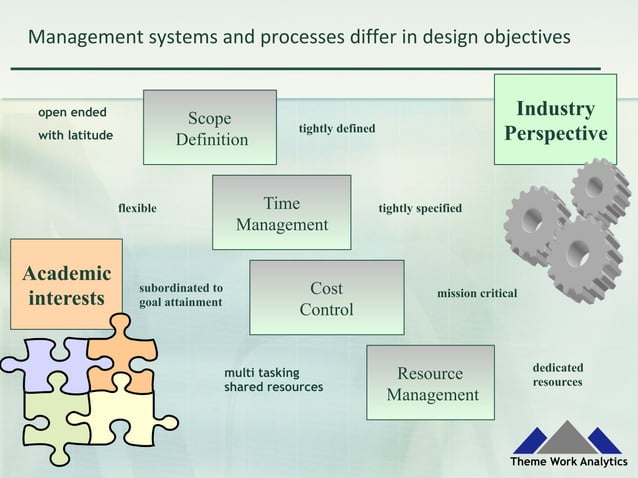 Management systems and processes differ in design objectives

open ended
with latitude

Scope Definition

tightly defined

Industry Perspective

flexible

Time Management

tightly specified

Academic interests

subordinated to goal attainment

Cost Control

mission critical

multi tasking
shared resources

Resource Management

dedicated resources

Theme Work Analytics